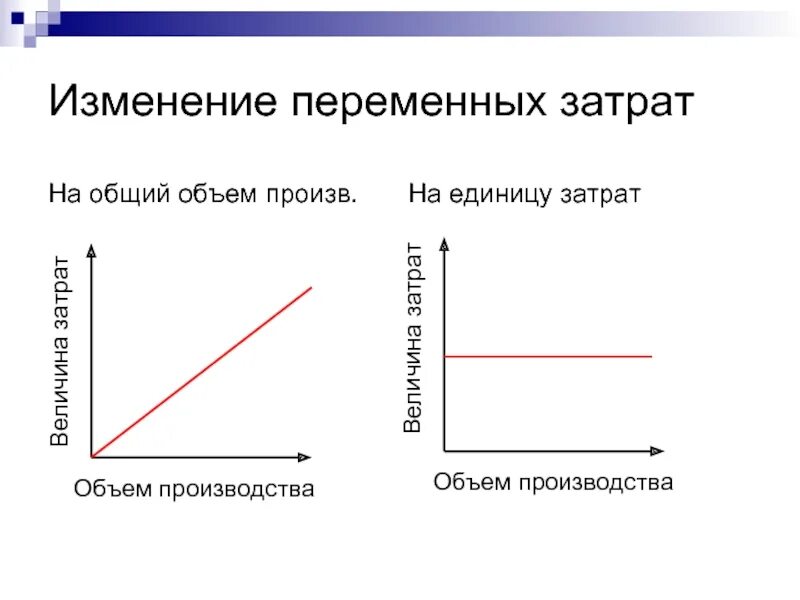 Изменение переменных затрат

На общий объем произв.

Величина затрат

Объем производства

На единицу затрат

Величина затрат

Объем производства